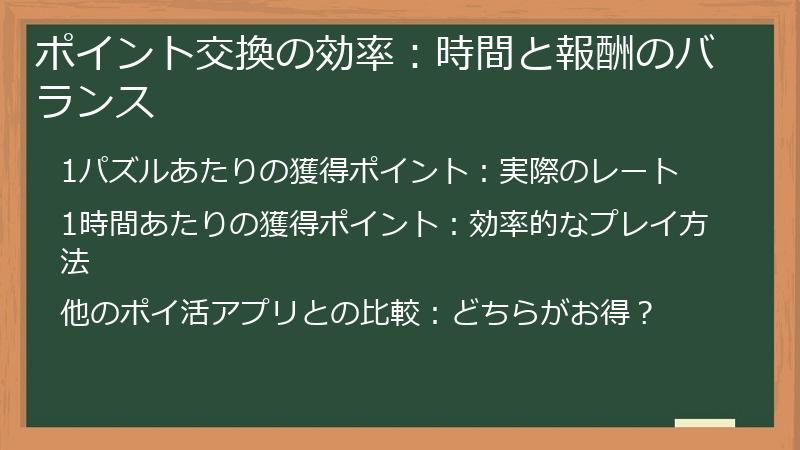 ポイント交換の効率：時間と報酬のバランス

1パズルあたりの獲得ポイント：実際のレート

1時間あたりの獲得ポイント：効率的なプレイ方法

他のポイ活アプリとの比較：どちらがお得？